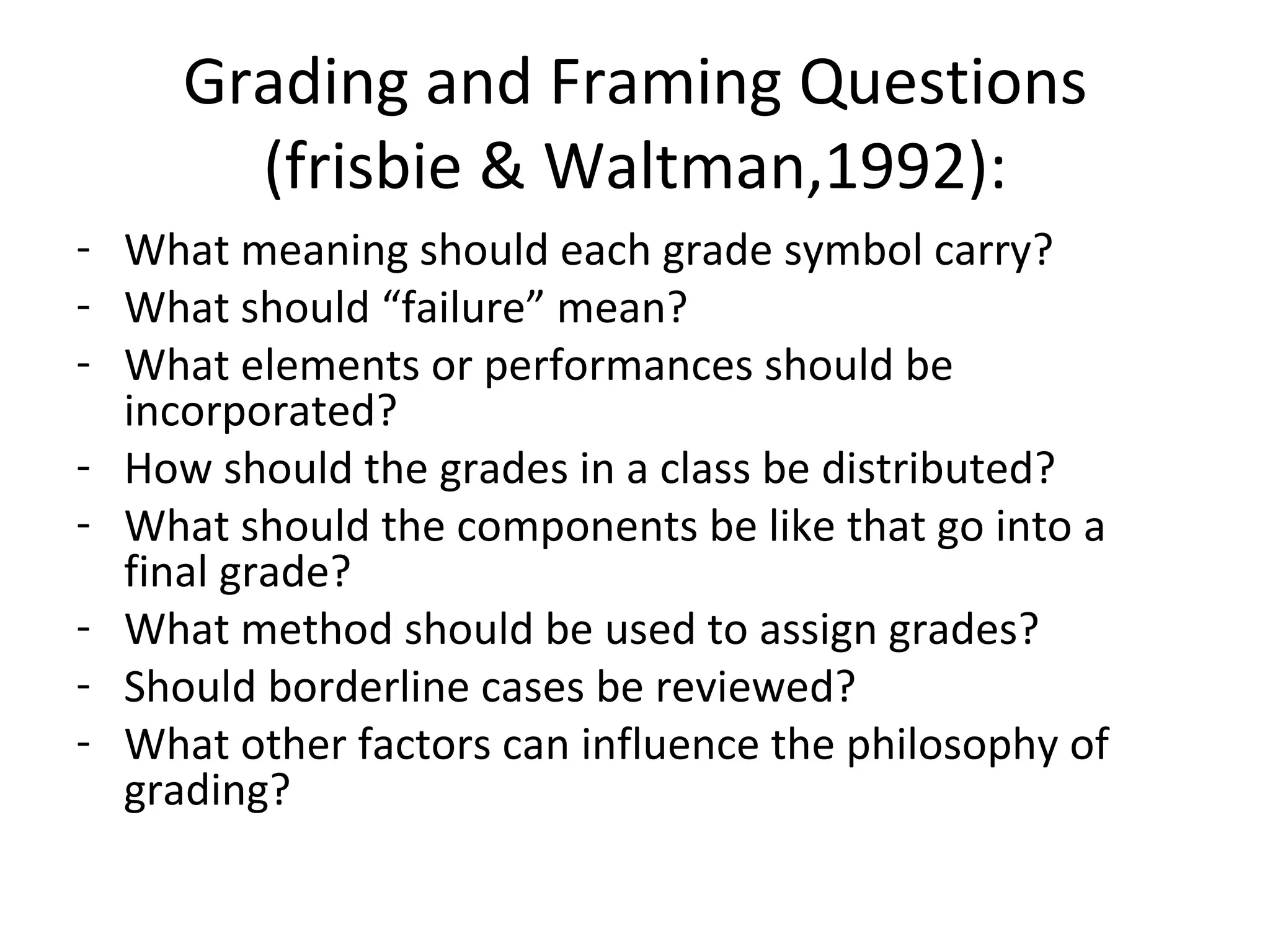 Grading and Framing Questions (frisbie & Waltman,1992):

- What meaning should each grade symbol carry?
- What should “failure” mean?
- What elements or performances should be incorporated?
- How should the grades in a class be distributed?
- What should the components be like that go into a final grade?
- What method should be used to assign grades?
- Should borderline cases be reviewed?
- What other factors can influence the philosophy of grading?